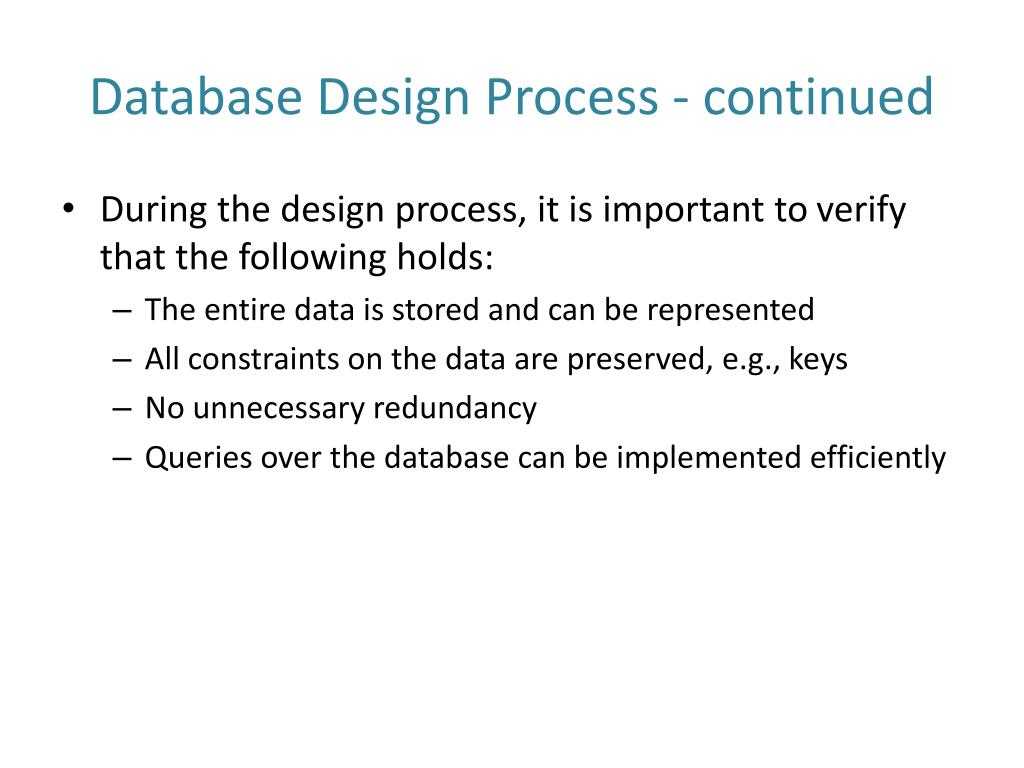 Database Design Process - continued

• During the design process, it is important to verify that the following holds:
– The entire data is stored and can be represented
– All constraints on the data are preserved, e.g., keys
– No unnecessary redundancy
– Queries over the database can be implemented efficiently